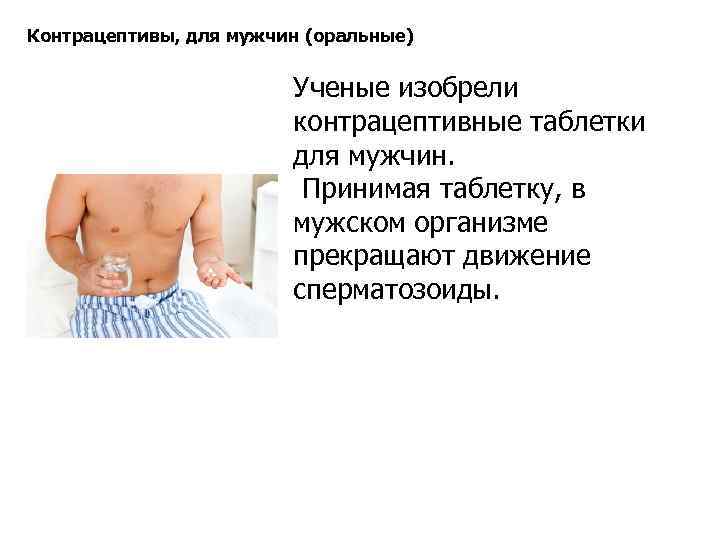 Контрацептивы, для мужчин (оральные)

Ученые изобрели контрацептивные таблетки для мужчин.

Принимая таблетку, в мужском организме прекращают движение сперматозоиды.